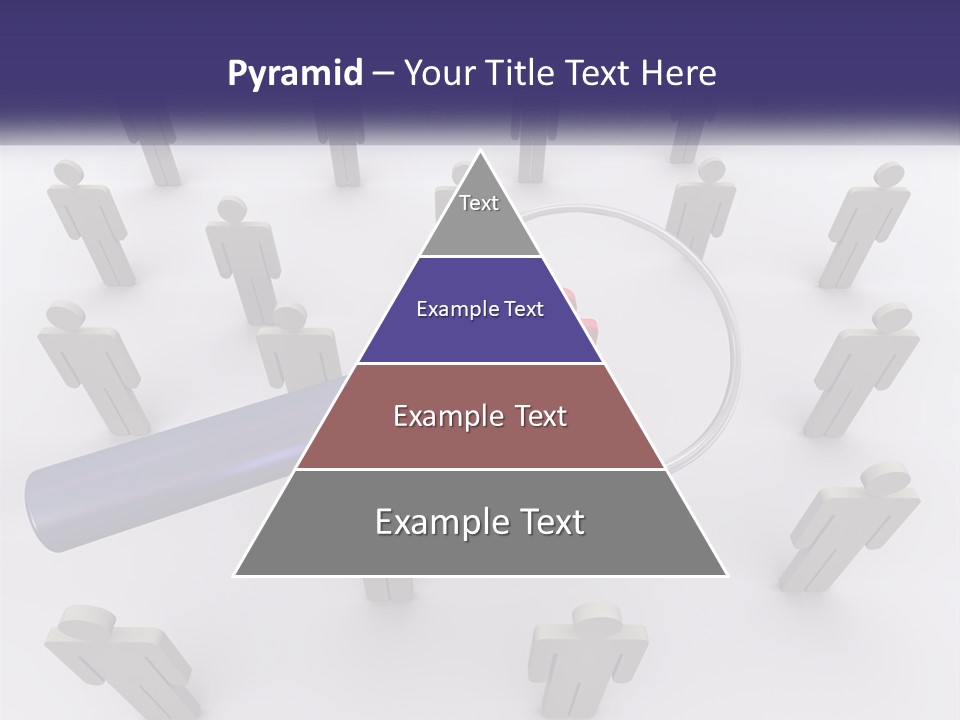 Pyramid – Your Title Text Here

Text

Example Text

Example Text

Example Text